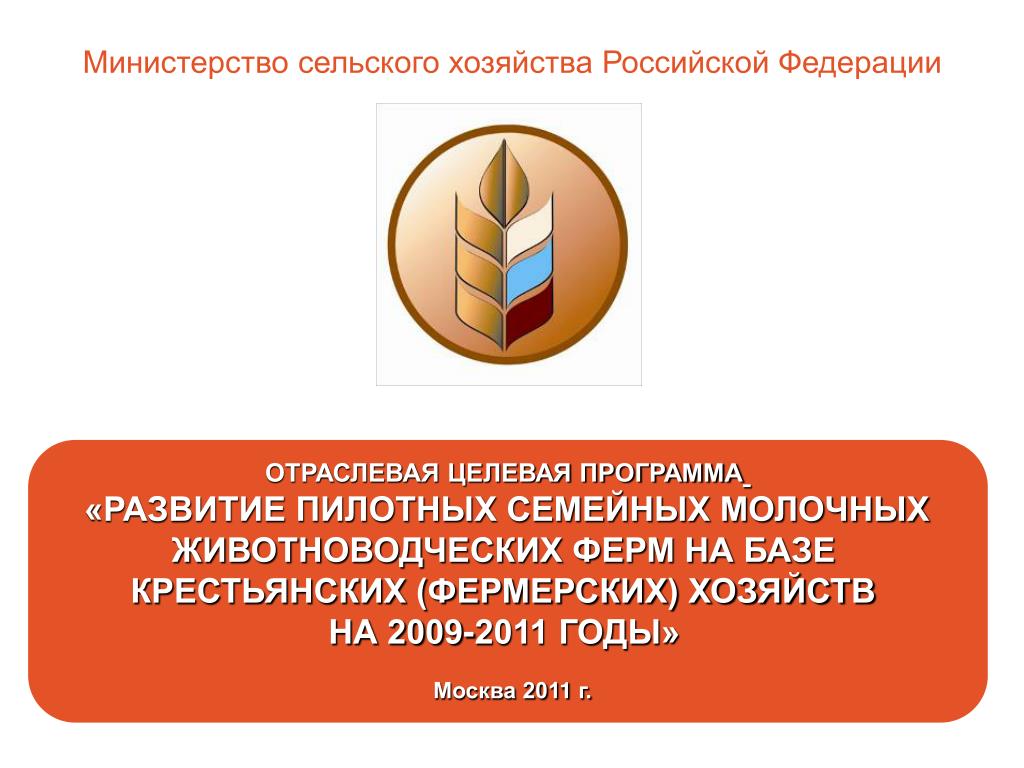 Министерство сельского хозяйства Российской Федерации

ОТРАСЛЕВАЯ ЦЕЛЕВАЯ ПРОГРАММА
«РАЗВИТИЕ ПИЛОТНЫХ СЕМЕЙНЫХ МОЛОЧНЫХ ЖИВОТНОВОДЧЕСКИХ ФЕРМ НА БАЗЕ КРЕСТЬЯНСКИХ (ФЕРМЕРСКИХ) ХОЗЯЙСТВ НА 2009-2011 ГОДЫ»

Москва 2011 г.